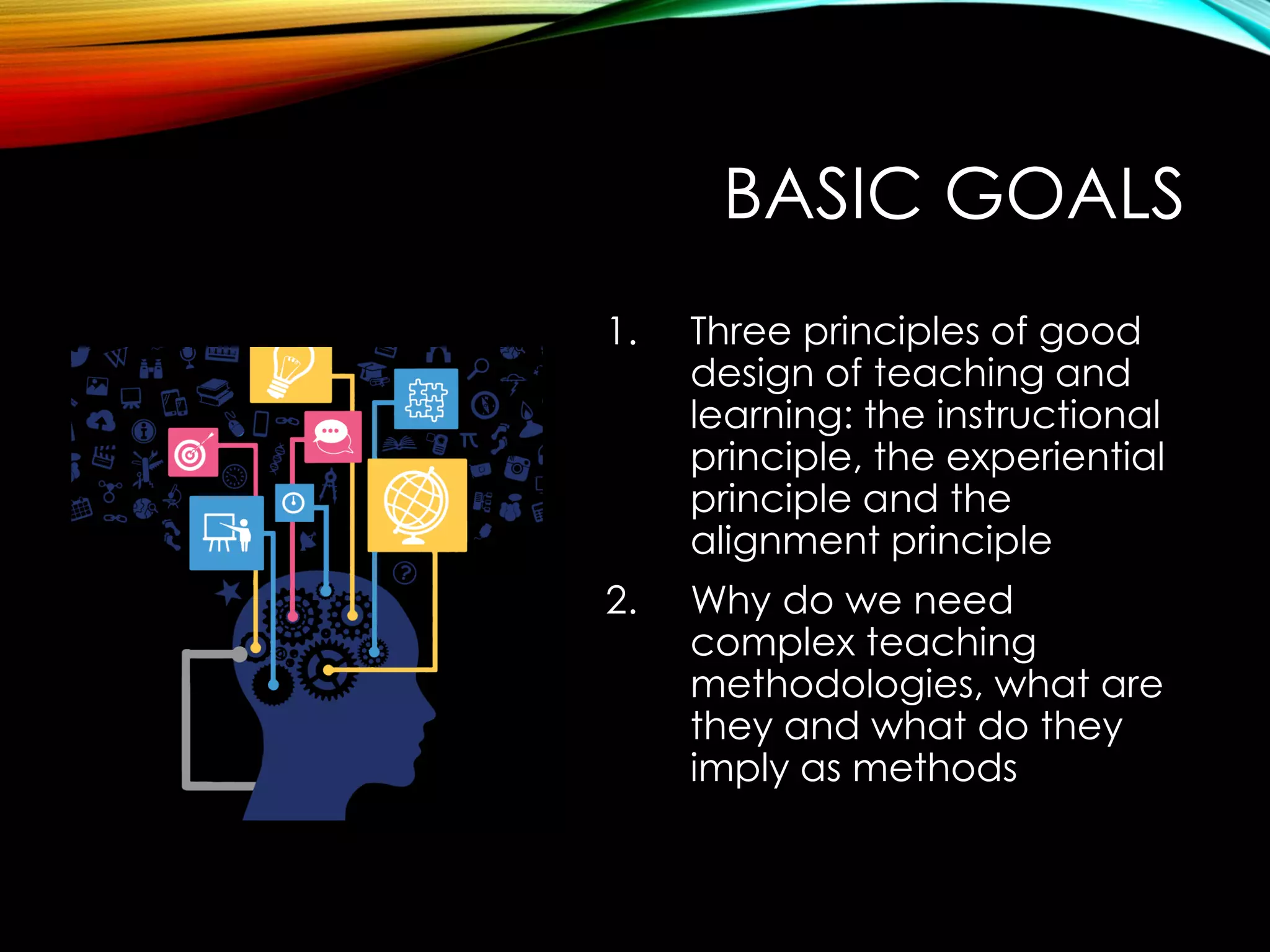 BASIC GOALS

1. Three principles of good design of teaching and learning: the instructional principle, the experiential principle and the alignment principle

2. Why do we need complex teaching methodologies, what are they and what do they imply as methods